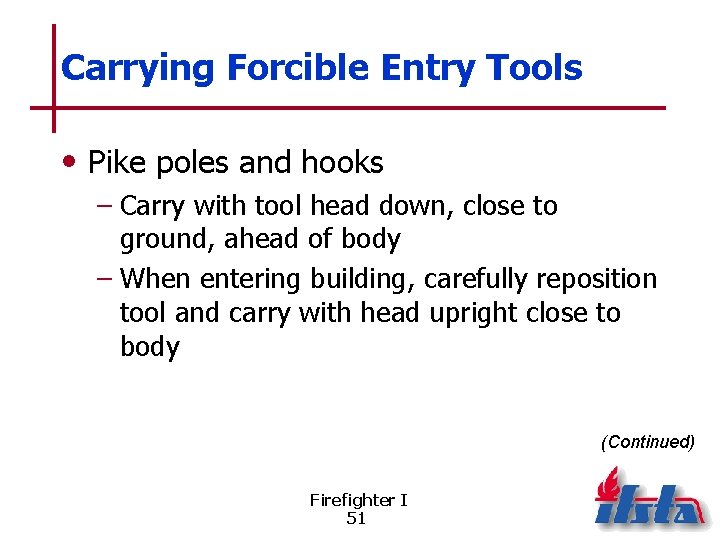 Carrying Forcible Entry Tools

• Pike poles and hooks

– Carry with tool head down, close to ground, ahead of body

– When entering building, carefully reposition tool and carry with head upright close to body

(Continued)

Firefighter I
51

ifsta